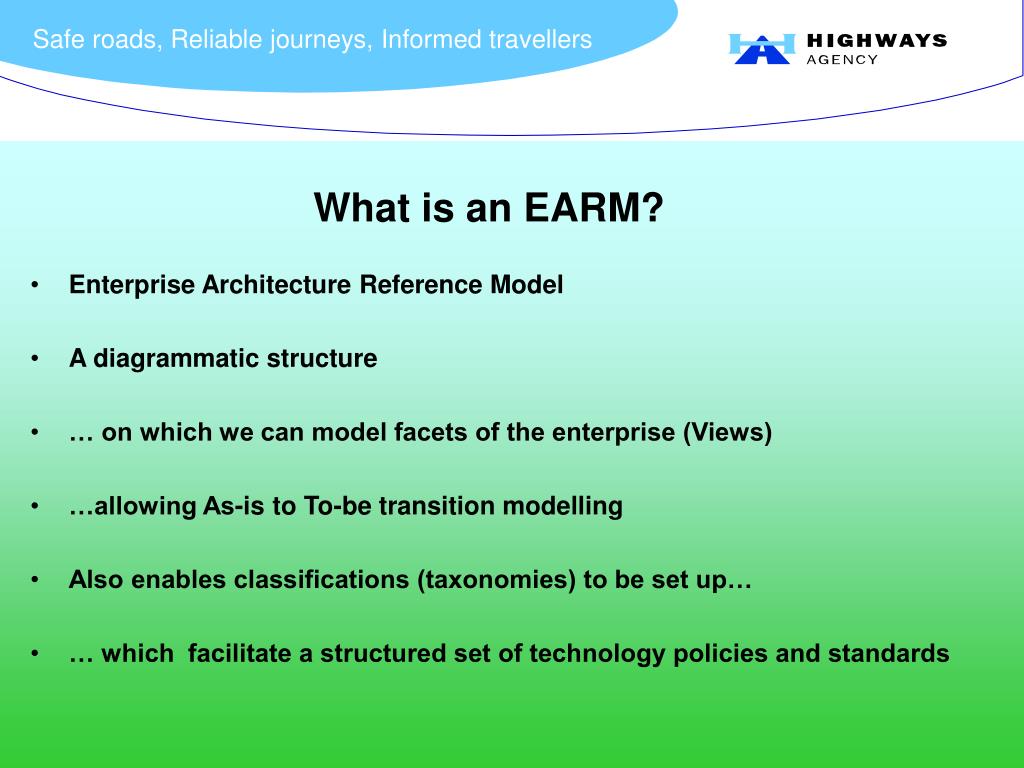 Safe roads, Reliable journeys, Informed travellers

HIGHWAYS AGENCY

What is an EARM?

• Enterprise Architecture Reference Model

• A diagrammatic structure

• … on which we can model facets of the enterprise (Views)

• …allowing As-is to To-be transition modelling

• Also enables classifications (taxonomies) to be set up…

• … which facilitate a structured set of technology policies and standards